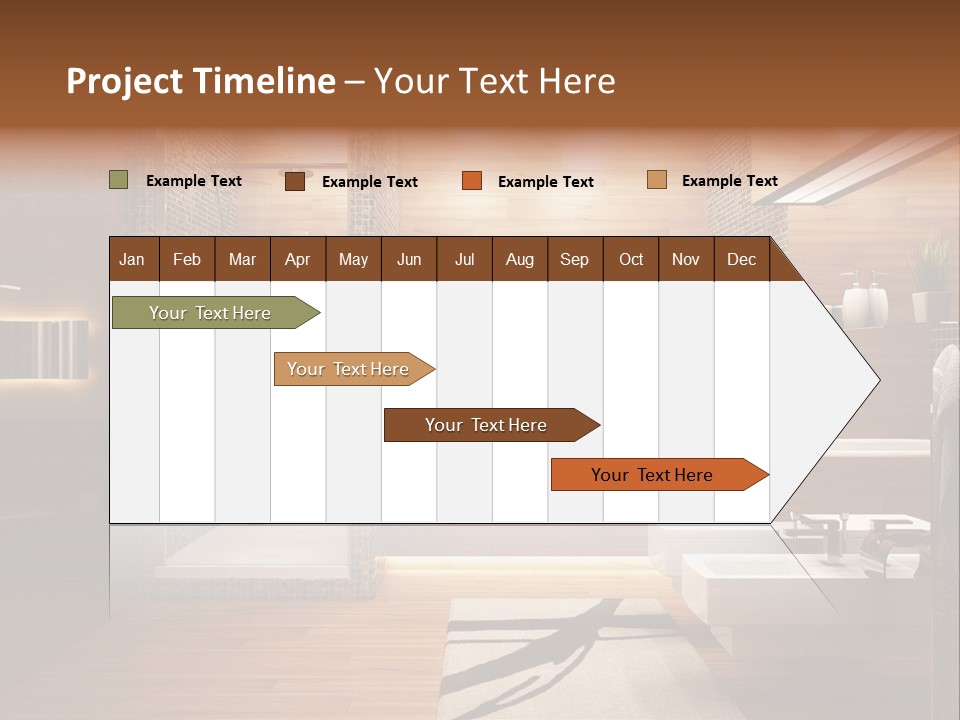 Project Timeline – Your Text Here

Example Text
Example Text
Example Text
Example Text

| Jan | Feb | Mar | Apr | May | Jun | Jul | Aug | Sep | Oct | Nov | Dec |
|---|---|---|---|---|---|---|---|---|---|---|---|

Your Text Here

Your Text Here

Your Text Here

Your Text Here